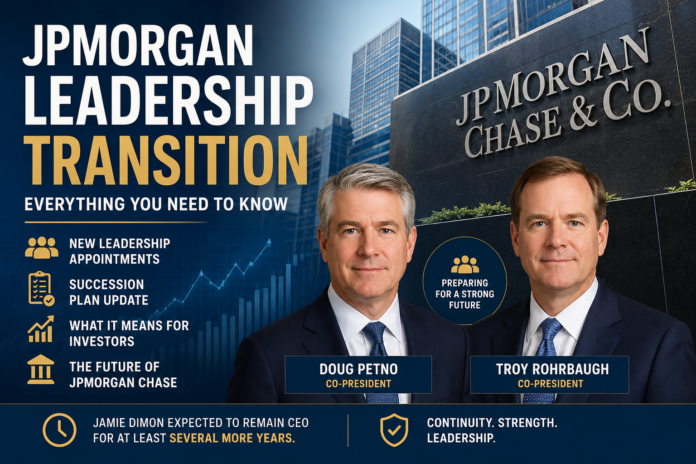 JPMORGAN LEADERSHIP TRANSITION

EVERYTHING YOU NEED TO KNOW

NEW LEADERSHIP APPOINTMENTS

SUCCESSION PLAN UPDATE

WHAT IT MEANS FOR INVESTORS

THE FUTURE OF JPMORGAN CHASE

JPMORGAN CHASE & CO.

PREPARING FOR A STRONG FUTURE

DOUG PETNO
CO-PRESIDENT

TROY ROHRBAUGH
CO-PRESIDENT

JAMIE DIMON EXPECTED TO REMAIN CEO FOR AT LEAST SEVERAL MORE YEARS.

CONTINUITY. STRENGTH. LEADERSHIP.